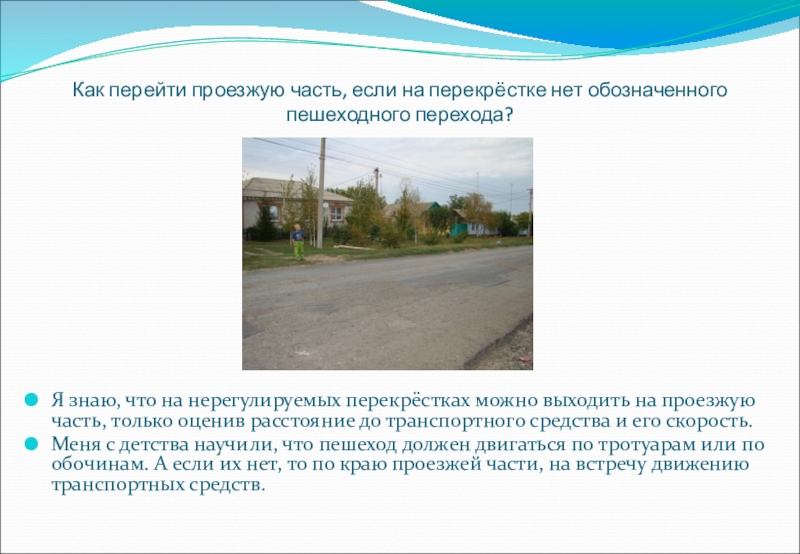 Как перейти проезжую часть, если на перекрёстке нет обозначенного пешеходного перехода?

Я знаю, что на нерегулируемых перекрёстках можно выходить на проезжую часть, только оценив расстояние до транспортного средства и его скорость.

Меня с детства научили, что пешеход должен двигаться по тротуарам или по обочинам. А если их нет, то по краю проезжей части, на встречу движению транспортных средств.